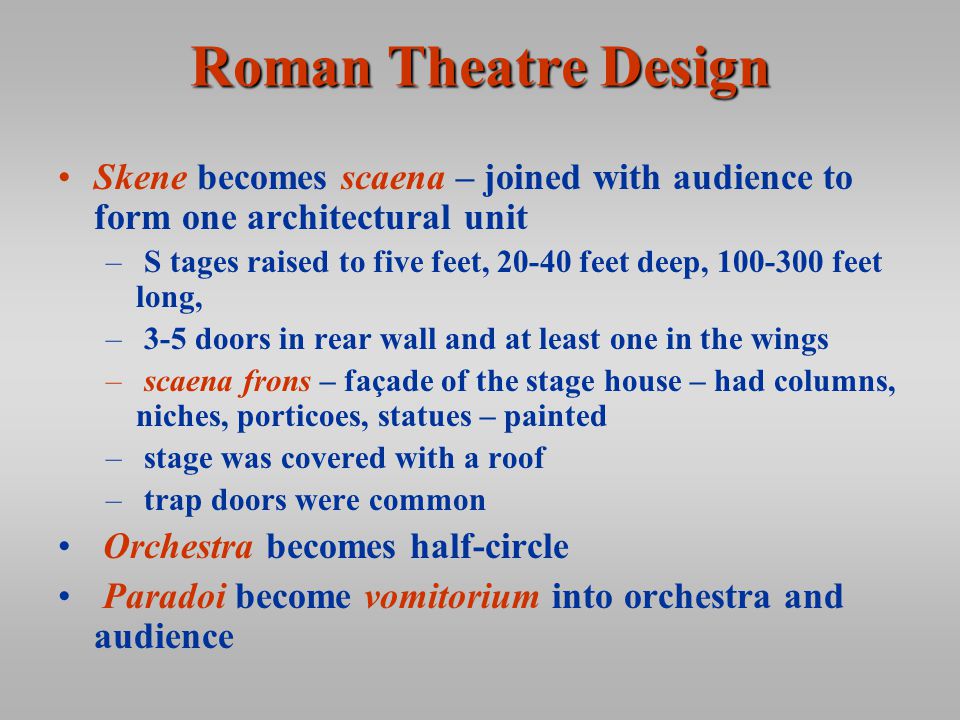 Roman Theatre Design

• Skene becomes scaena – joined with audience to form one architectural unit
– S tages raised to five feet, 20-40 feet deep, 100-300 feet long,
– 3-5 doors in rear wall and at least one in the wings
– scaena frons – façade of the stage house – had columns, niches, porticoes, statues – painted
– stage was covered with a roof
– trap doors were common
• Orchestra becomes half-circle
• Paradoi become vomitorium into orchestra and audience